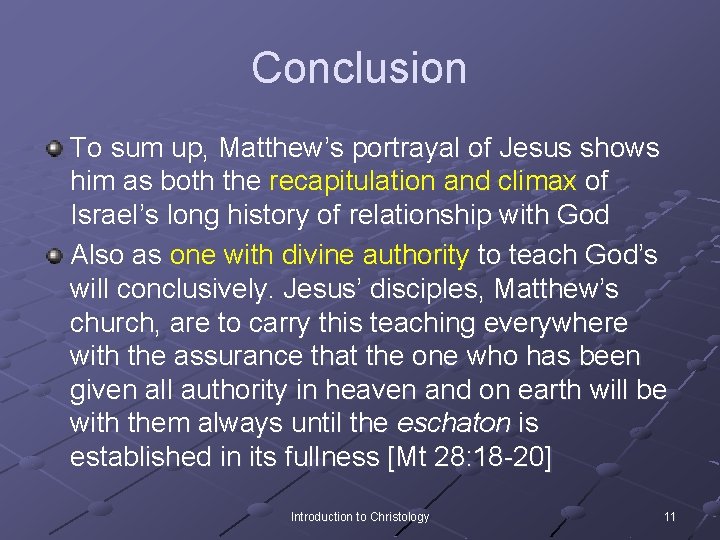 Conclusion

To sum up, Matthew’s portrayal of Jesus shows him as both the recapitulation and climax of Israel’s long history of relationship with God

Also as one with divine authority to teach God’s will conclusively. Jesus’ disciples, Matthew’s church, are to carry this teaching everywhere with the assurance that the one who has been given all authority in heaven and on earth will be with them always until the eschaton is established in its fullness [Mt 28:18-20]

Introduction to Christology

11